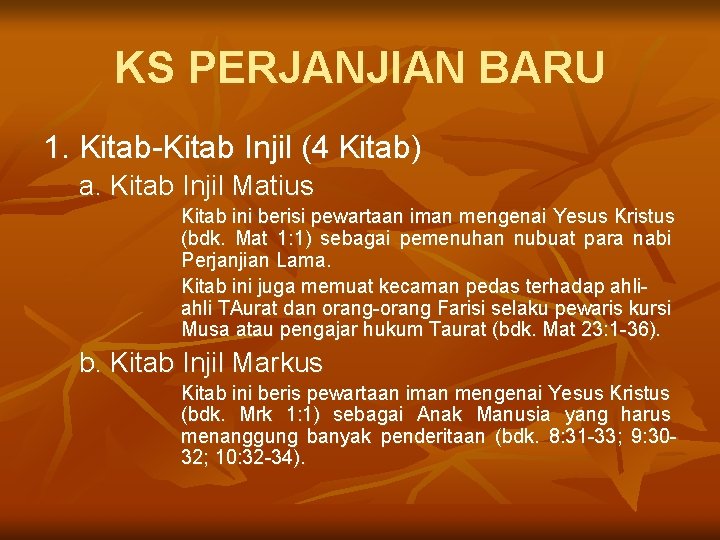 KS PERJANJIAN BARU

1. Kitab-Kitab Injil (4 Kitab)

a. Kitab Injil Matius

Kitab ini berisi pewartaan iman mengenai Yesus Kristus (bdk. Mat 1:1) sebagai pemenuhan nubuat para nabi Perjanjian Lama.

Kitab ini juga memuat kecaman pedas terhadap ahli-ahli TAurat dan orang-orang Farisi selaku pewaris kursi Musa atau pengajar hukum Taurat (bdk. Mat 23:1-36).

b. Kitab Injil Markus

Kitab ini beris pewartaan iman mengenai Yesus Kristus (bdk. Mrk 1:1) sebagai Anak Manusia yang harus menanggung banyak penderitaan (bdk. 8:31-33; 9:30-32; 10:32-34).